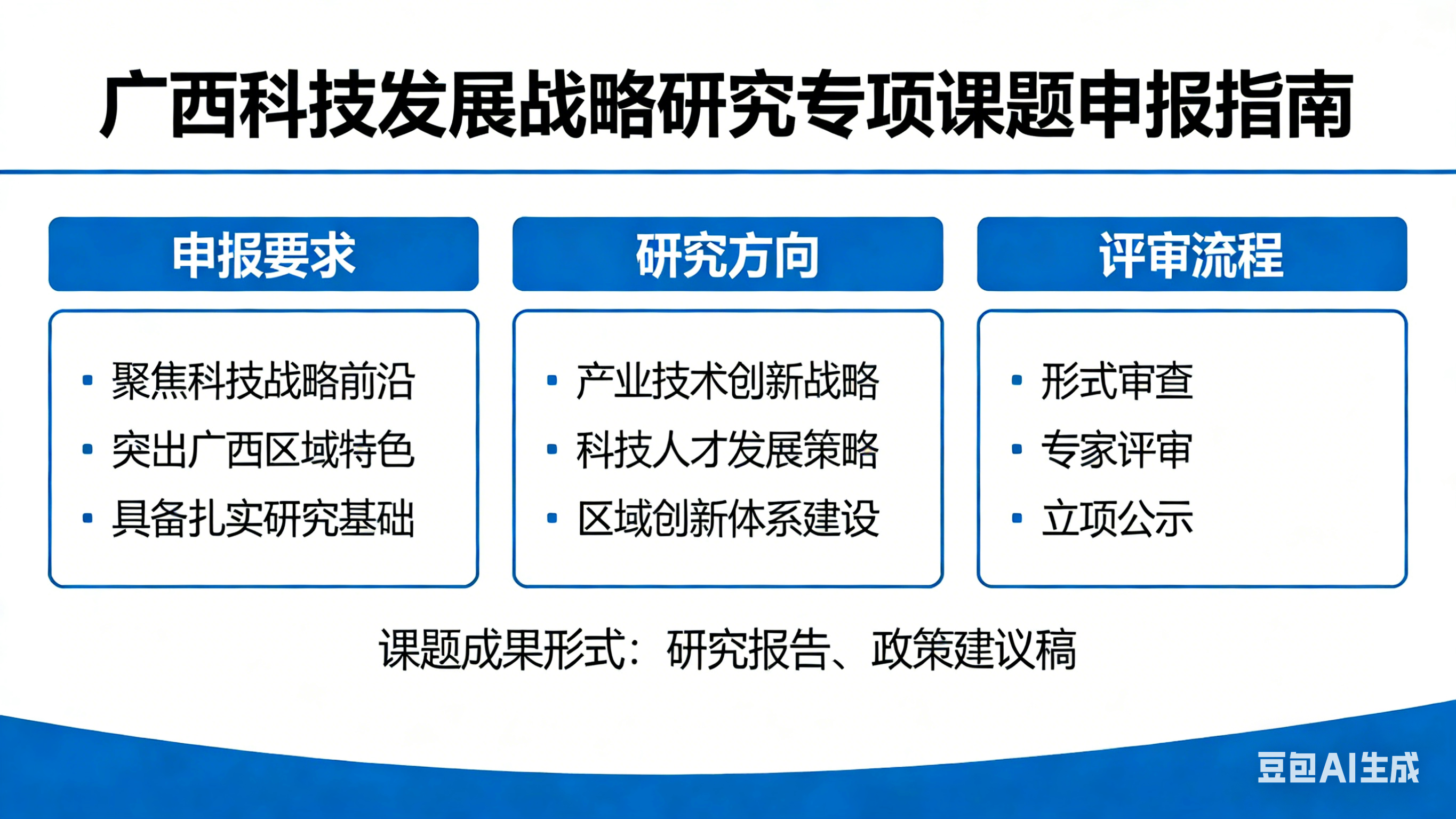 广西科技发展战略研究专项课题申报指南

申报要求

- 聚焦科技战略前沿
- 突出广西区域特色
- 具备扎实研究基础

研究方向

- 产业技术创新战略
- 科技人才发展策略
- 区域创新体系建设

评审流程

- 形式审查
- 专家评审
- 立项公示

课题成果形式：研究报告、政策建议稿

豆包AI生成